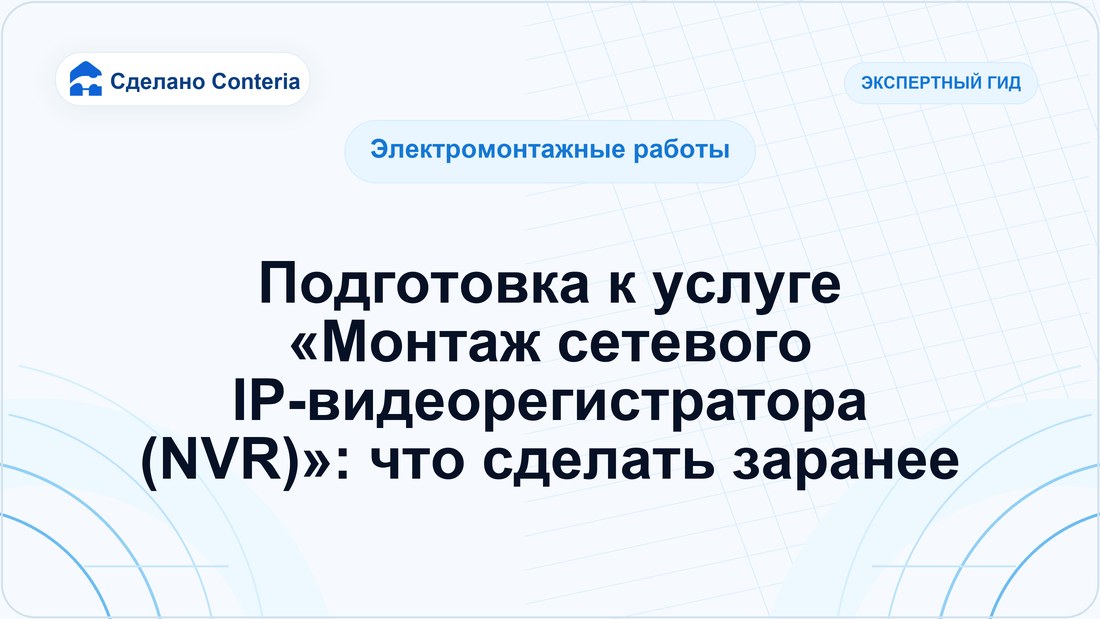 Сделано Conteria

ЭКСПЕРТНЫЙ ГИД

Электромонтажные работы

Подготовка к услуге «Монтаж сетевого IP-видеорегистратора (NVR)»: что сделать заранее